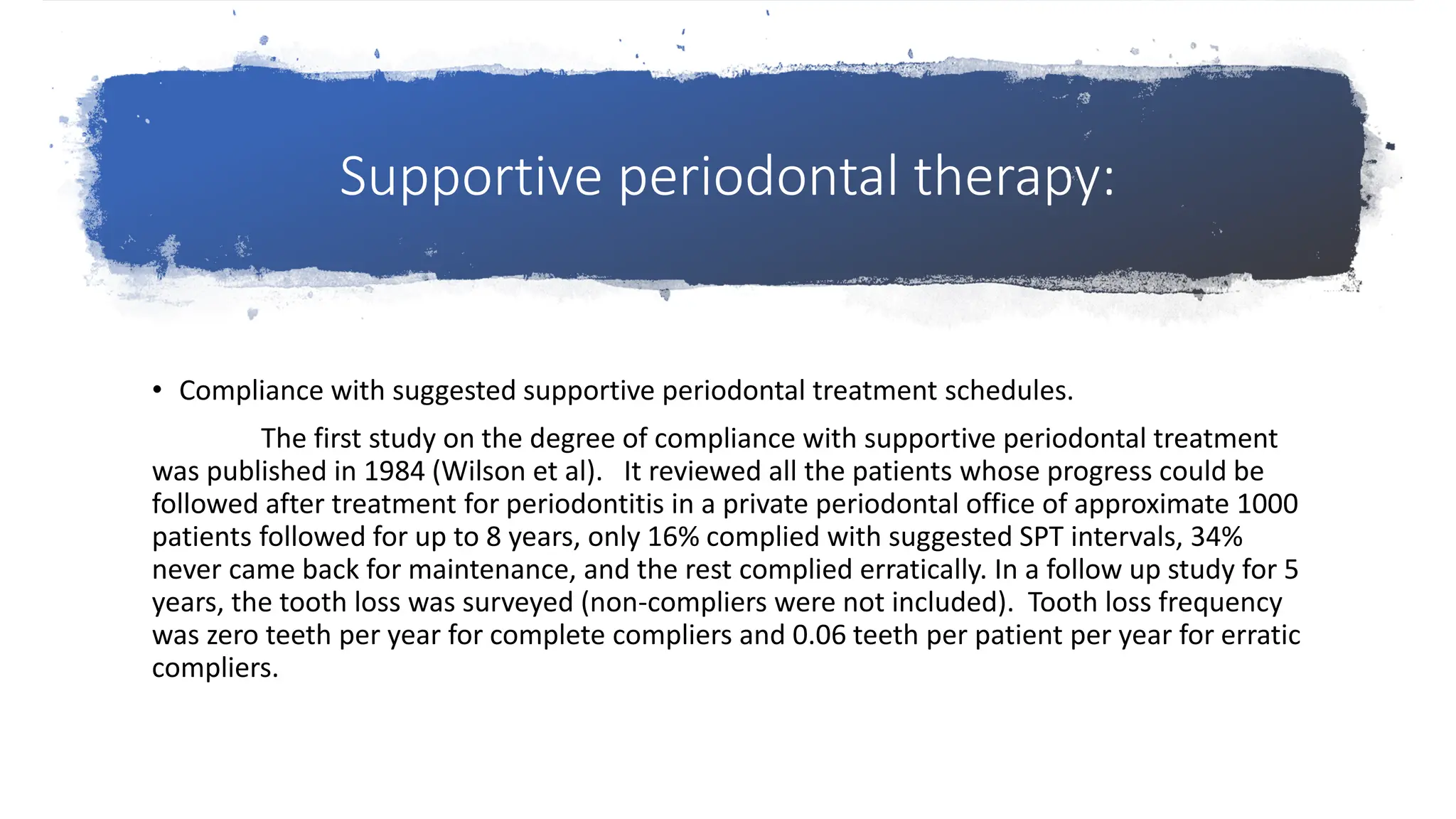 Supportive periodontal therapy:

• Compliance with suggested supportive periodontal treatment schedules.

The first study on the degree of compliance with supportive periodontal treatment was published in 1984 (Wilson et al). It reviewed all the patients whose progress could be followed after treatment for periodontitis in a private periodontal office of approximate 1000 patients followed for up to 8 years, only 16% complied with suggested SPT intervals, 34% never came back for maintenance, and the rest complied erratically. In a follow up study for 5 years, the tooth loss was surveyed (non-compliers were not included). Tooth loss frequency was zero teeth per year for complete compliers and 0.06 teeth per patient per year for erratic compliers.